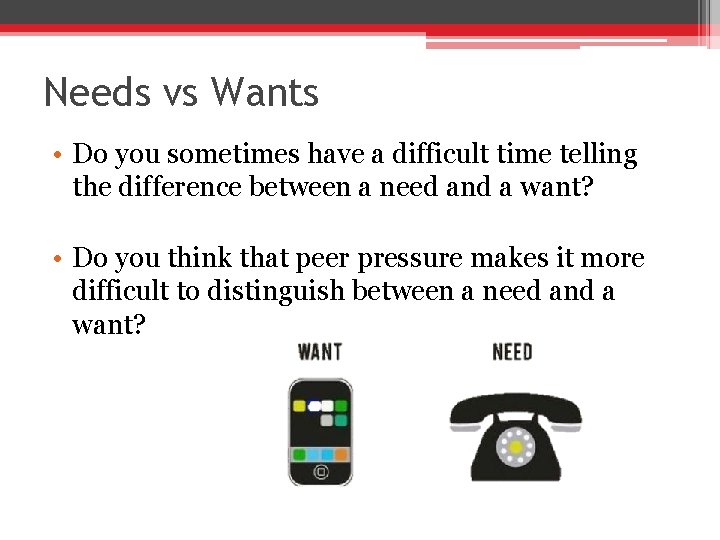 Needs vs Wants

• Do you sometimes have a difficult time telling the difference between a need and a want?

• Do you think that peer pressure makes it more difficult to distinguish between a need and a want?

WANT

NEED